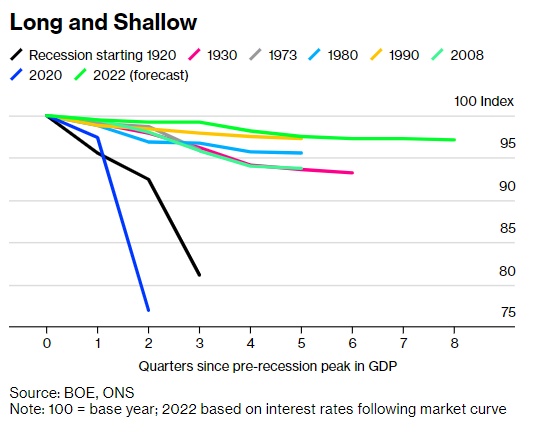 Long and Shallow

Recession starting 1920
1930
1973
1980
1990
2008
2020
2022 (forecast)

100 Index
95
90
85
80
75

0
1
2
3
4
5
6
7
8

Quarters since pre-recession peak in GDP

Source: BOE, ONS
Note: 100 = base year; 2022 based on interest rates following market curve